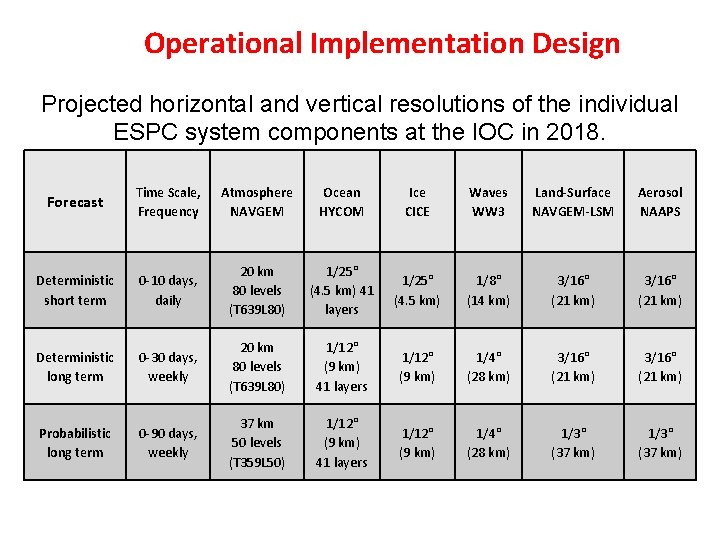 Operational Implementation Design

Projected horizontal and vertical resolutions of the individual ESPC system components at the IOC in 2018.

| Forecast | Time Scale, Frequency | Atmosphere NAVGEM | Ocean HYCOM | Ice CICE | Waves WW3 | Land-Surface NAVGEM-LSM | Aerosol NAAPS |
|---|---|---|---|---|---|---|---|
| Deterministic short term | 0-10 days, daily | 20 km 80 levels (T639L80) | 1/25° (4.5 km) 41 layers | 1/25° (4.5 km) | 1/8° (14 km) | 3/16° (21 km) | 3/16° (21 km) |
| Deterministic long term | 0-30 days, weekly | 20 km 80 levels (T639L80) | 1/12° (9 km) 41 layers | 1/12° (9 km) | 1/4° (28 km) | 3/16° (21 km) | 3/16° (21 km) |
| Probabilistic long term | 0-90 days, weekly | 37 km 50 levels (T359L50) | 1/12° (9 km) 41 layers | 1/12° (9 km) | 1/4° (28 km) | 1/3° (37 km) | 1/3° (37 km) |